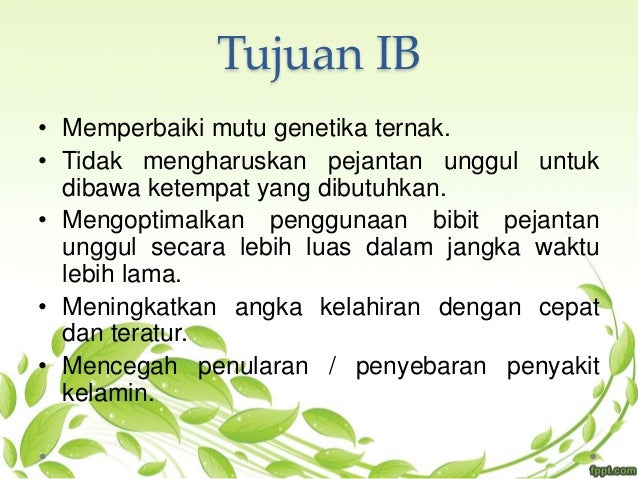 Tujuan IB

• Memperbaiki mutu genetika ternak.
• Tidak mengharuskan pejantan unggul untuk dibawa ketempat yang dibutuhkan.
• Mengoptimalkan penggunaan bibit pejantan unggul secara lebih luas dalam jangka waktu lebih lama.
• Meningkatkan angka kelahiran dengan cepat dan teratur.
• Mencegah penularan / penyebaran penyakit kelamin.

fppt.com